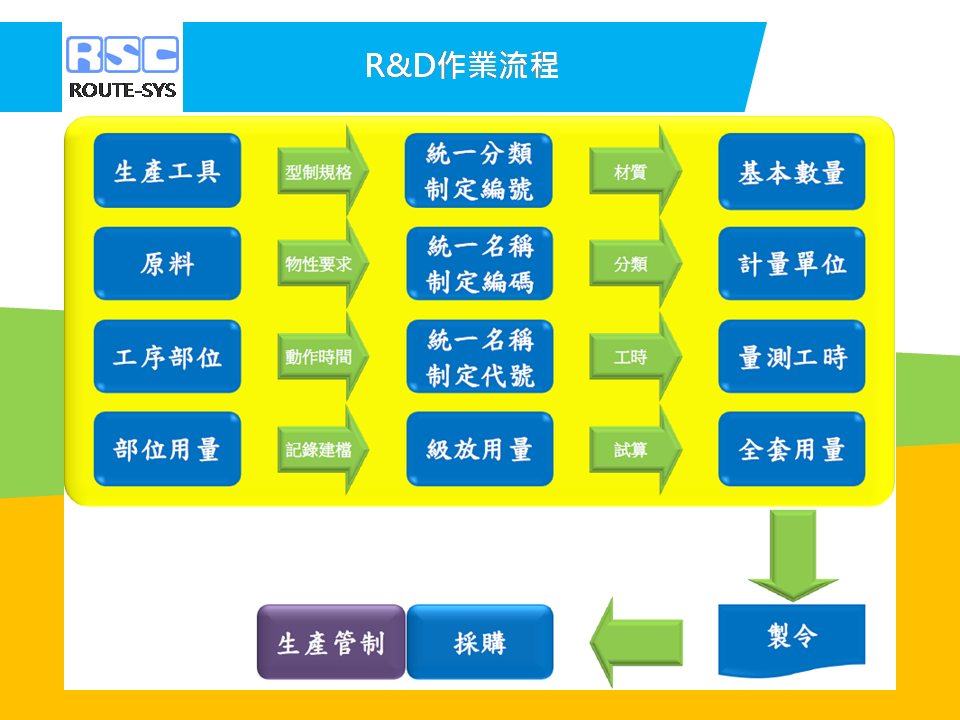 RSC
ROUTE-SYS

R&D作業流程

生產工具
型制規格
統一分類 制定編號
材質
基本數量

原料
物性要求
統一名稱 制定編碼
分類
計量單位

工序部位
動作時間
統一名稱 制定代號
工時
量測工時

部位用量
記錄建檔
級放用量
試算
全套用量

製令

採購

生產管制